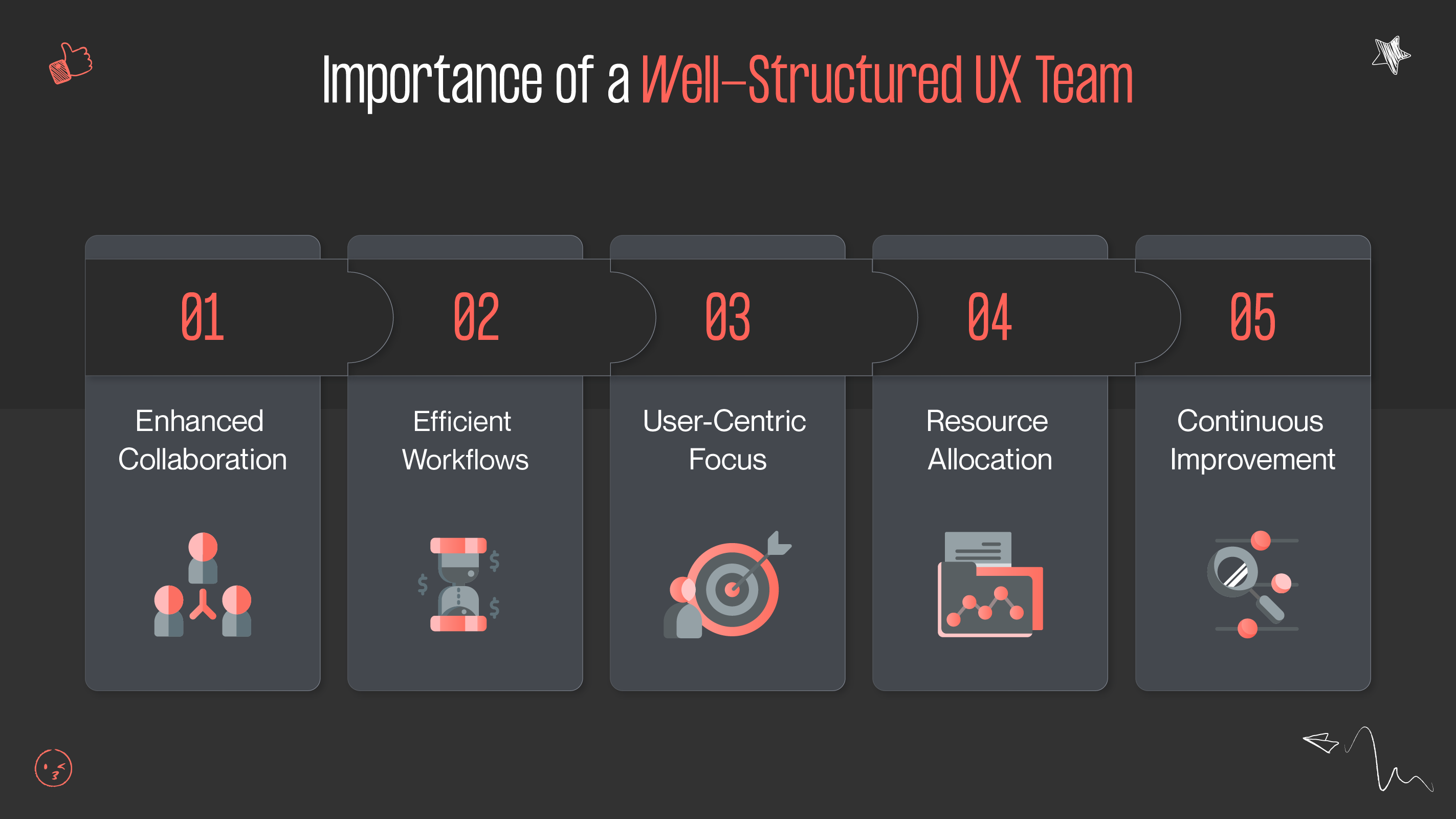 Importance of a Well-Structured UX Team

01
Enhanced Collaboration

02
Efficient Workflows

03
User-Centric Focus

04
Resource Allocation

05
Continuous Improvement